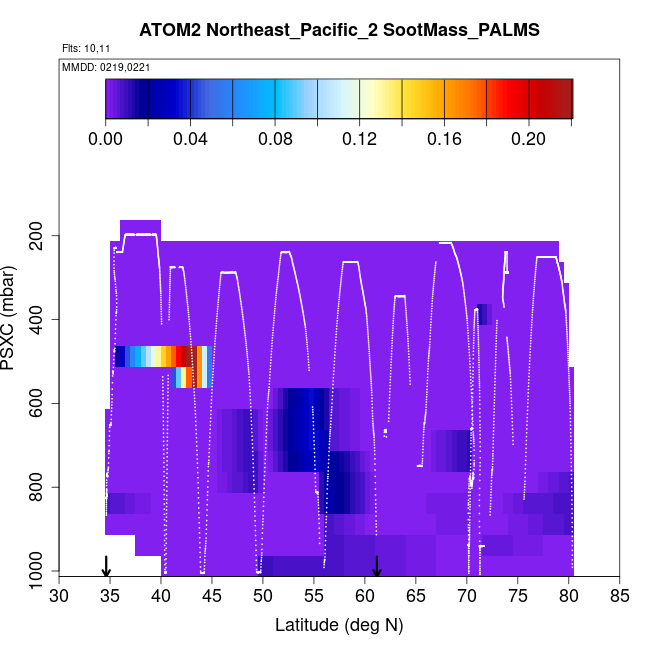 ATOM2 Northeast_Pacific_2 SootMass_PALMS

Flts: 10,11

MMDD: 0219,0221

0.00 0.04 0.08 0.12 0.16 0.20

PSXC (mbar)

200
400
600
800
1000

30 35 40 45 50 55 60 65 70 75 80 85

Latitude (deg N)